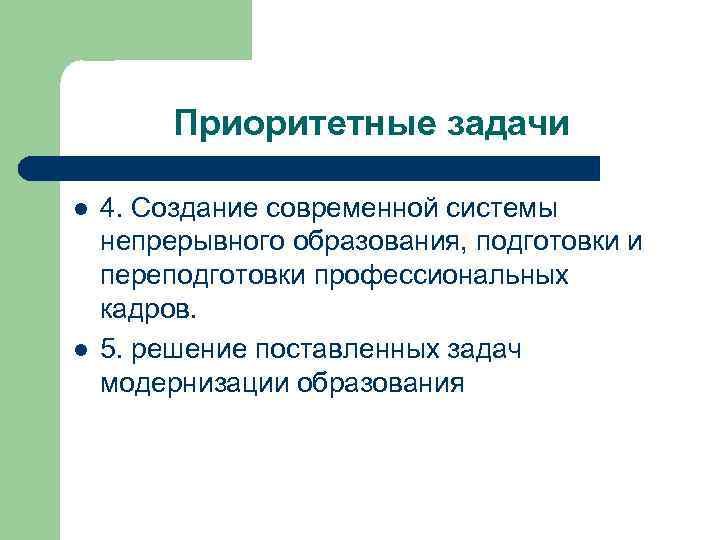 Приоритетные задачи

- 4. Создание современной системы непрерывного образования, подготовки и переподготовки профессиональных кадров.
- 5. решение поставленных задач модернизации образования